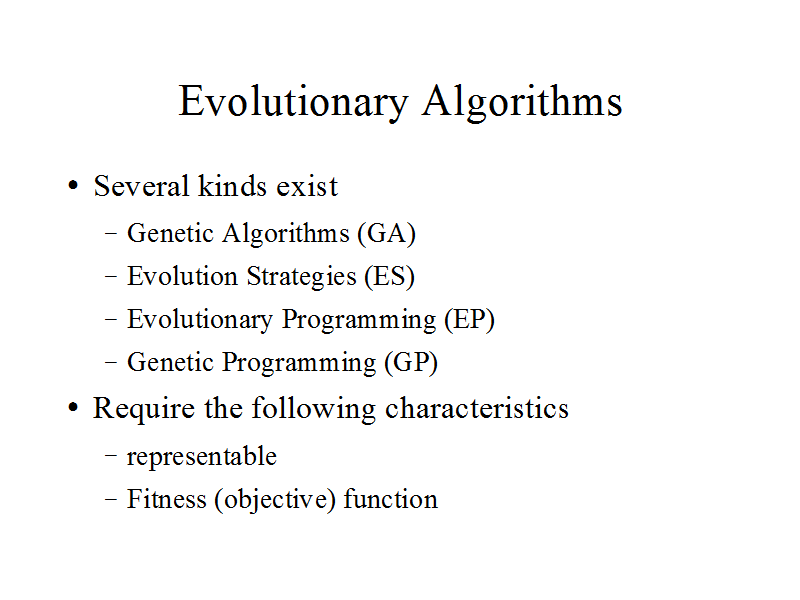 Evolutionary Algorithms

• Several kinds exist
  – Genetic Algorithms (GA)
  – Evolution Strategies (ES)
  – Evolutionary Programming (EP)
  – Genetic Programming (GP)
• Require the following characteristics
  – representable
  – Fitness (objective) function